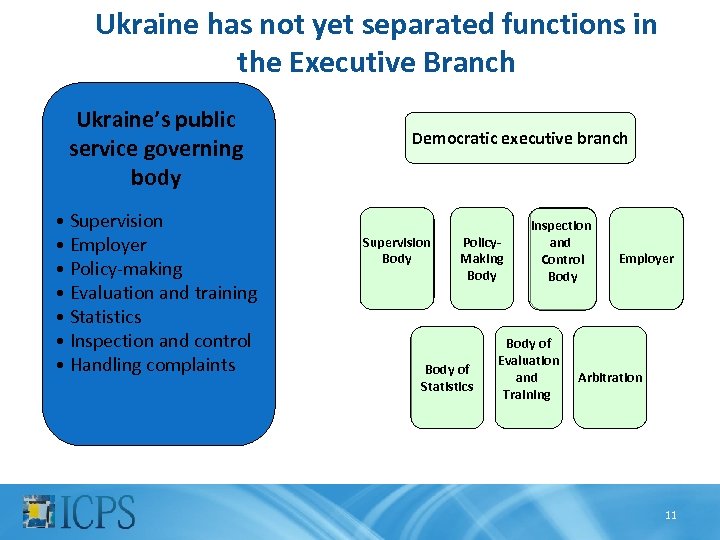 Ukraine has not yet separated functions in the Executive Branch

Ukraine's public service governing body

• Supervision
• Employer
• Policy-making
• Evaluation and training
• Statistics
• Inspection and control
• Handling complaints

Democratic executive branch

Supervision Body

Policy-Making Body

Inspection and Control Body

Employer

Body of Statistics

Body of Evaluation and Training

Arbitration

ICPS

11